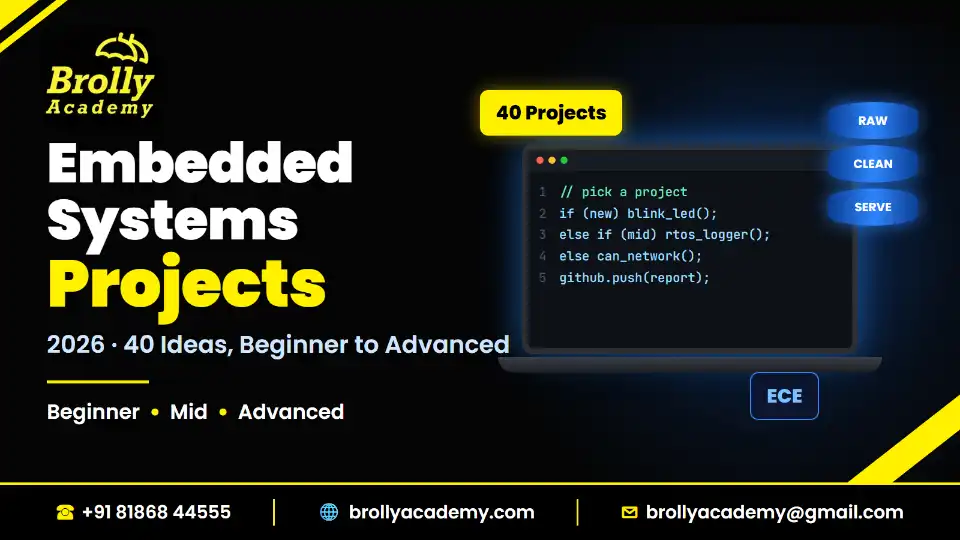 Brolly Academy

Embedded Systems Projects

2026 · 40 Ideas, Beginner to Advanced

Beginner • Mid • Advanced

40 Projects

1 // pick a project
2 if (new) blink_led();
3 else if (mid) rtos_logger();
4 else can_network();
5 github.push(report);

RAW

CLEAN

SERVE

ECE

+91 81868 44555

brollyacademy.com

brollyacademy@gmail.com